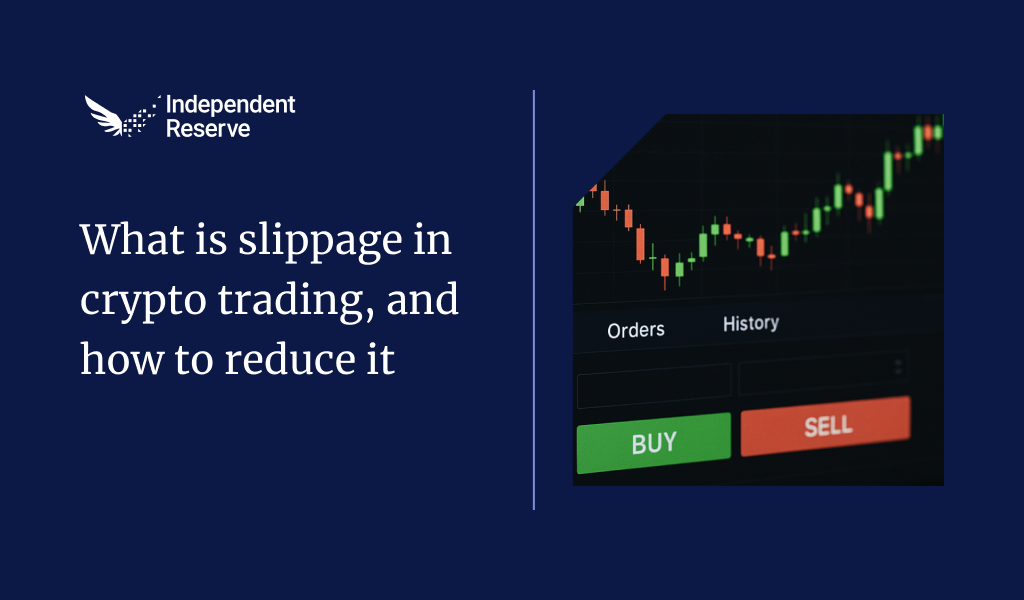 Independent Reserve

What is slippage in crypto trading, and how to reduce it

Orders History

BUY SELL